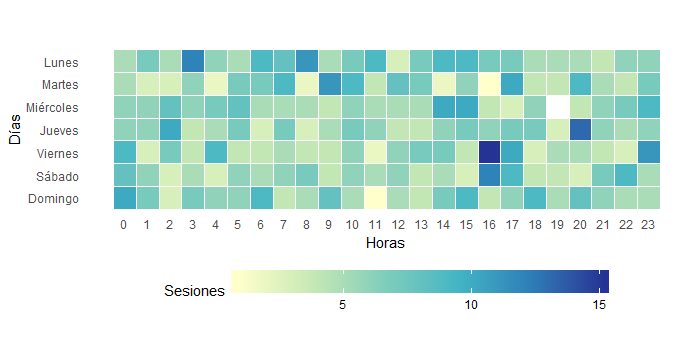 Días

Lunes
Martes
Miércoles
Jueves
Viernes
Sábado
Domingo

0 1 2 3 4 5 6 7 8 9 10 11 12 13 14 15 16 17 18 19 20 21 22 23

Horas

Sesiones

5 10 15